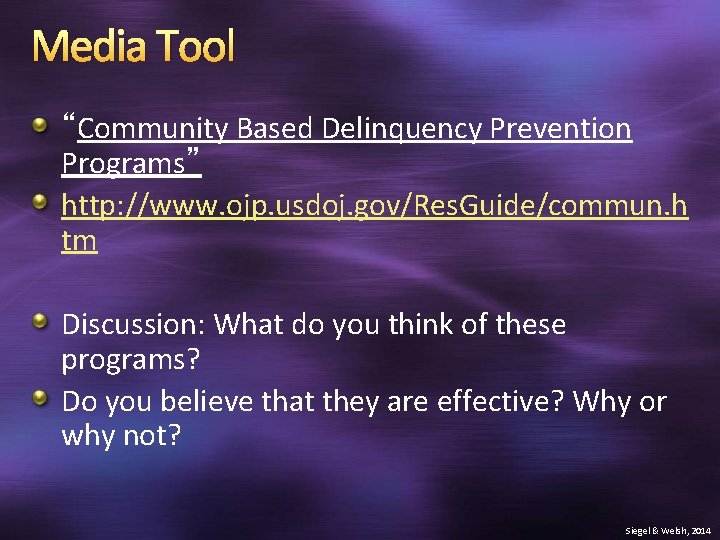 Media Tool

“Community Based Delinquency Prevention Programs”

http://www.ojp.usdoj.gov/ResGuide/commun.htm

Discussion: What do you think of these programs?

Do you believe that they are effective? Why or why not?

Siegel & Welsh, 2014